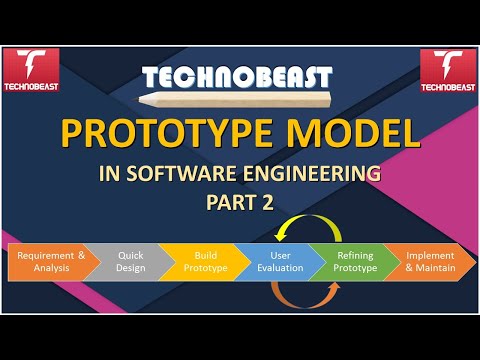 TECHNOBEAST

TECHNOBEAST

TECHNOBEAST

PROTOTYPE MODEL

IN SOFTWARE ENGINEERING

PART 2

Requirement & Analysis

Quick Design

Build Prototype

User Evaluation

Refining Prototype

Implement & Maintain